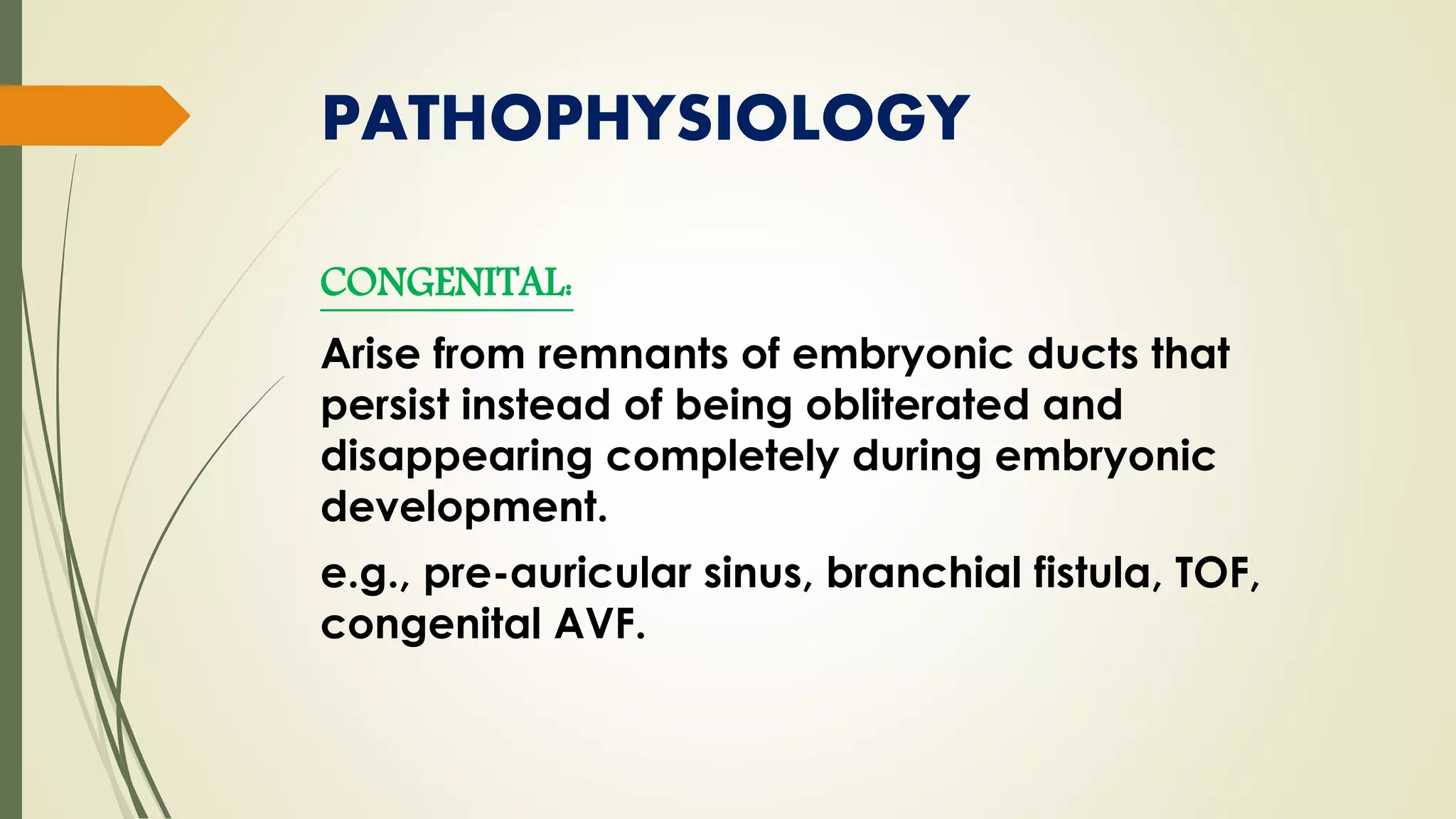 PATHOPHYSIOLOGY

CONGENITAL:

Arise from remnants of embryonic ducts that persist instead of being obliterated and disappearing completely during embryonic development.

e.g., pre-auricular sinus, branchial fistula, TOF, congenital AVF.